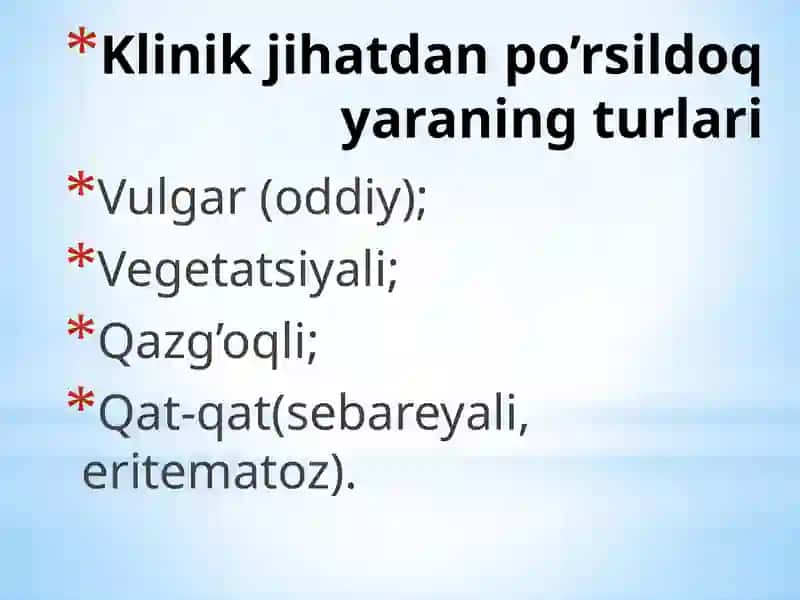 *Klinik jihatdan po’rsildoq yaraning turlari

*Vulgar (oddiy);

*Vegetatsiyali;

*Qazg’oqli;

*Qat-qat(sebareyali, eritematoz).